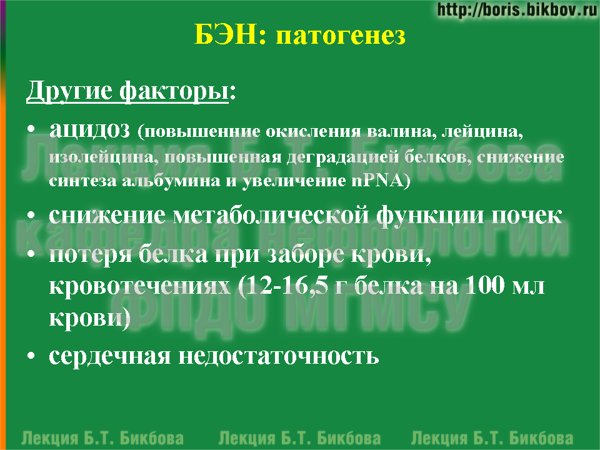 http://boris.bikbov.ru

БЭН: патогенез

Другие факторы:

• ацидоз (повышенние окисления валина, лейцина, изолейцина, повышенная деградацией белков, снижение синтеза альбумина и увеличение nPNA)

• снижение метаболической функции почек

• потеря белка при заборе крови, кровотечениях (12-16,5 г белка на 100 мл крови)

• сердечная недостаточность

Лекция Б.Т. Бикбова кафедра нефрологии ФПДО МГМСУ

Лекция Б.Т. Бикбова Лекция Б.Т. Бикбова Лекция Б.Т. Бикбова